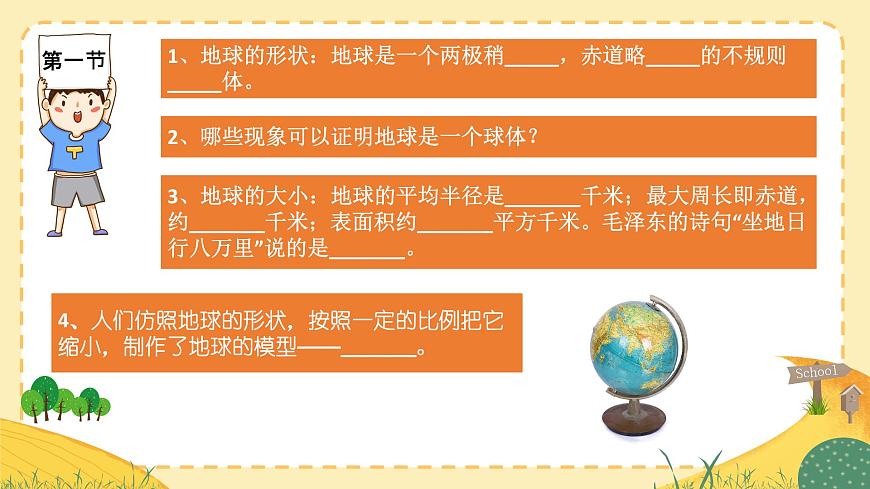 第一节

1、地球的形状：地球是一个两极稍_____，赤道略_____的不规则_____体。

2、哪些现象可以证明地球是一个球体？

3、地球的大小：地球的平均半径是_______千米；最大周长即赤道，约_______千米；表面积约_______平方千米。毛泽东的诗句“坐地日行八万里”说的是_______。

4、人们仿照地球的形状，按照一定的比例把它缩小，制作了地球的模型——_______。

School